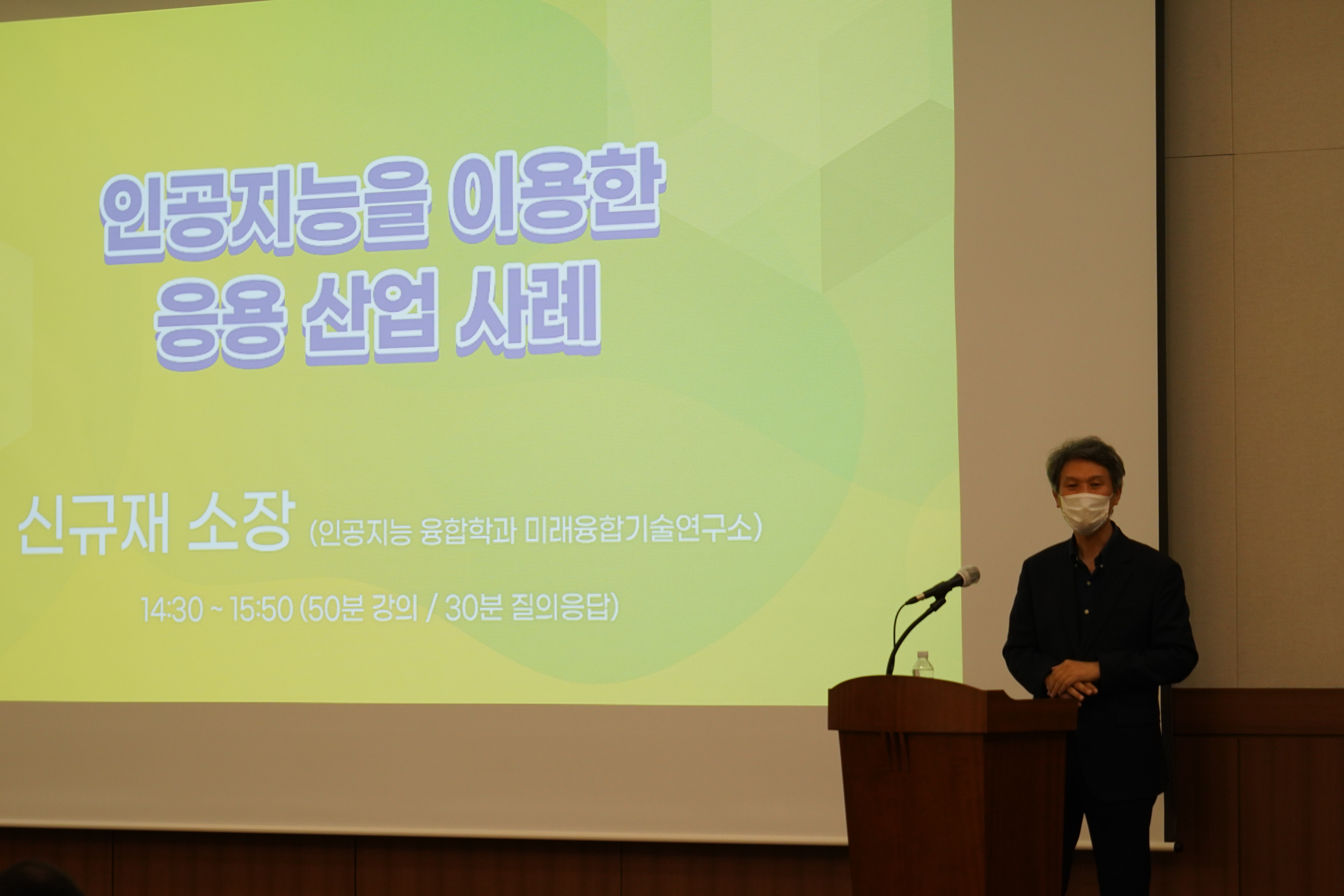 인공지능을 이용한
응용 산업 사례

신규재 소장 (인공지능 융합학과 미래융합기술연구소)

14:30 ~ 15:50 (50분 강의 / 30분 질의응답)